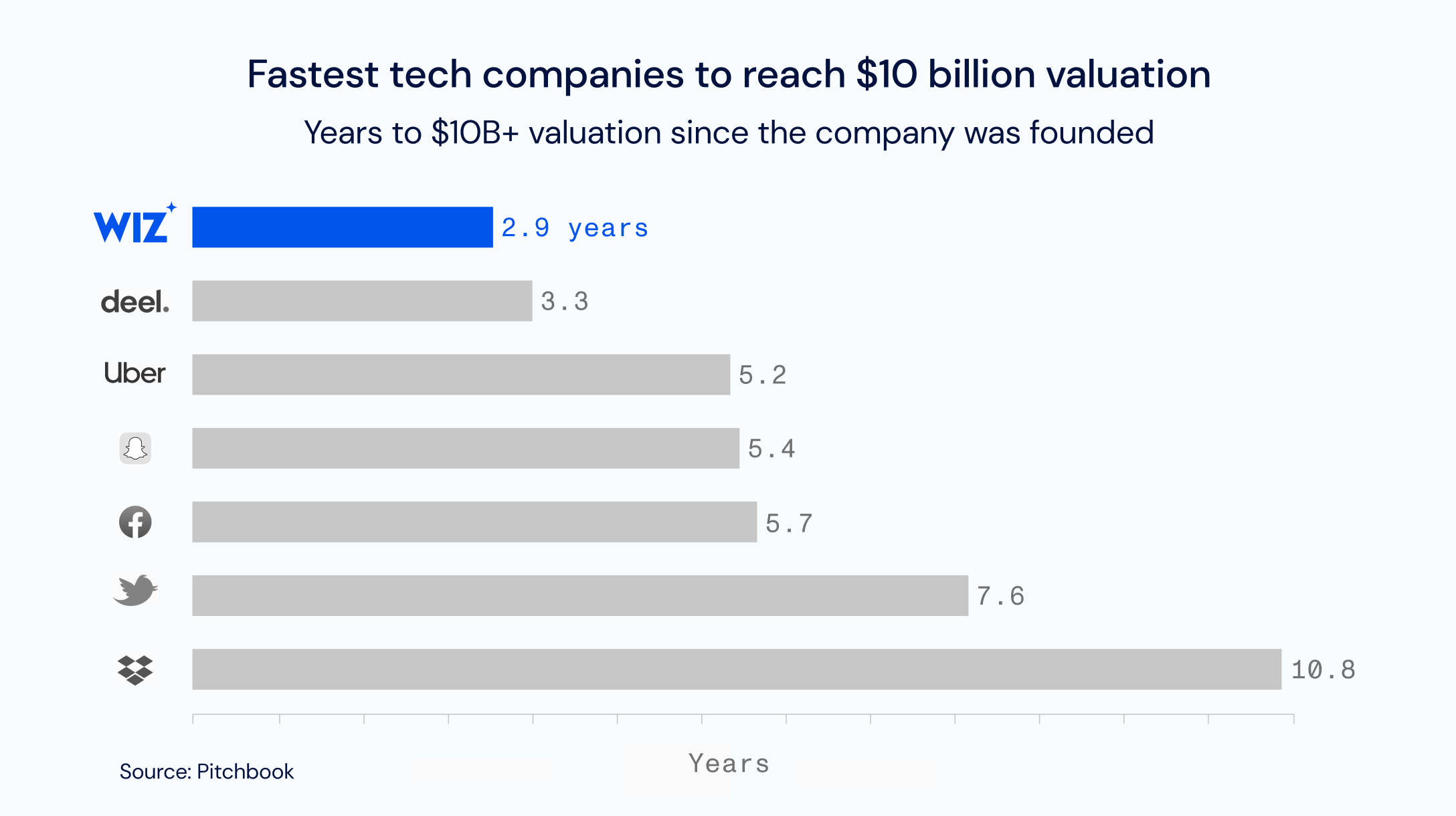 Fastest tech companies to reach $10 billion valuation

Years to $10B+ valuation since the company was founded

WIZ 2.9 years

deel. 3.3

Uber 5.2

5.4

5.7

7.6

10.8

Years

Source: Pitchbook